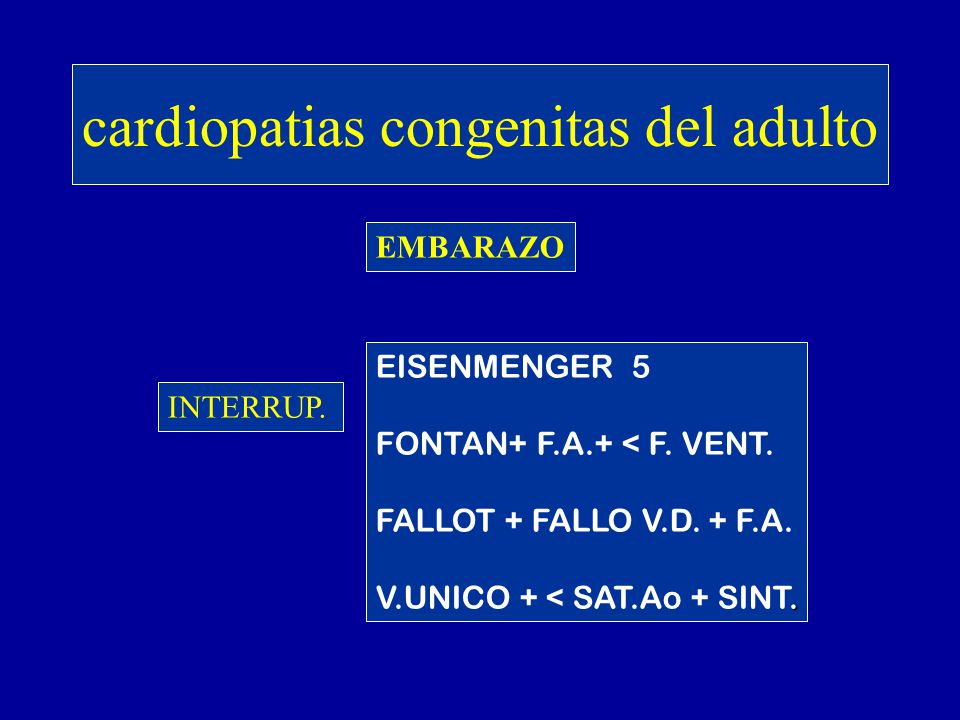 cardiopatias congenitas del adulto

EMBARAZO

INTERRUP.

EISENMENGER 5

FONTAN+ F.A.+ < F. VENT.

FALLOT + FALLO V.D. + F.A.

V.UNICO + < SAT.Ao + SINT.